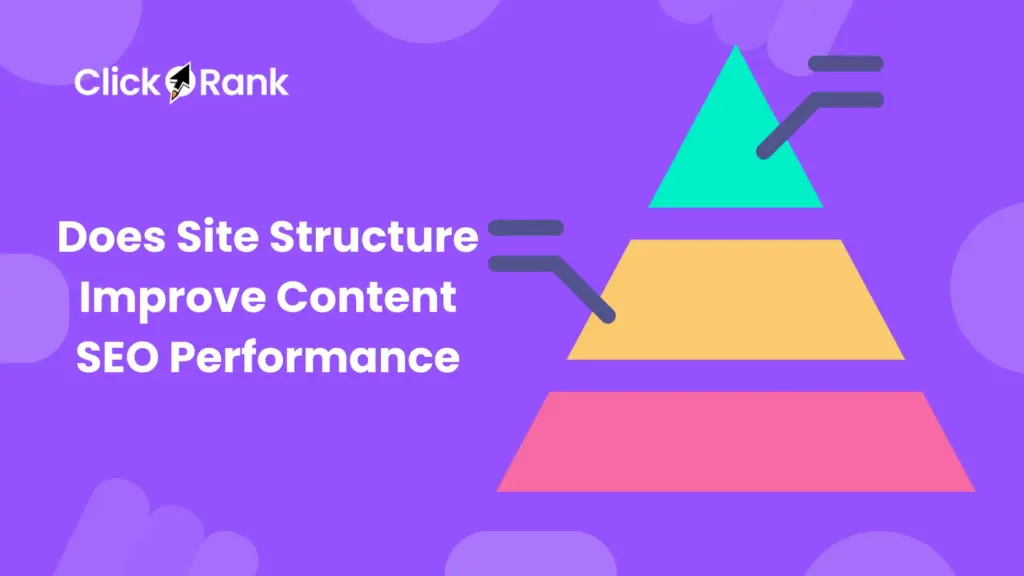 ClickRank

Does Site Structure Improve Content SEO Performance